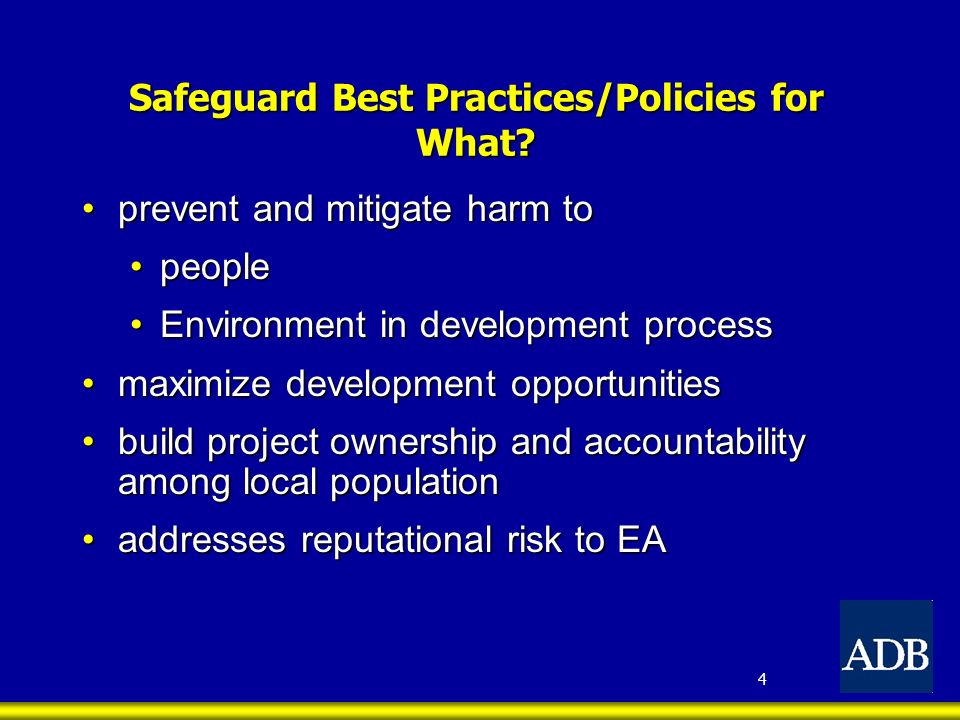 Safeguard Best Practices/Policies for What?

• prevent and mitigate harm to
  • people
  • Environment in development process
• maximize development opportunities
• build project ownership and accountability among local population
• addresses reputational risk to EA

4

ADB